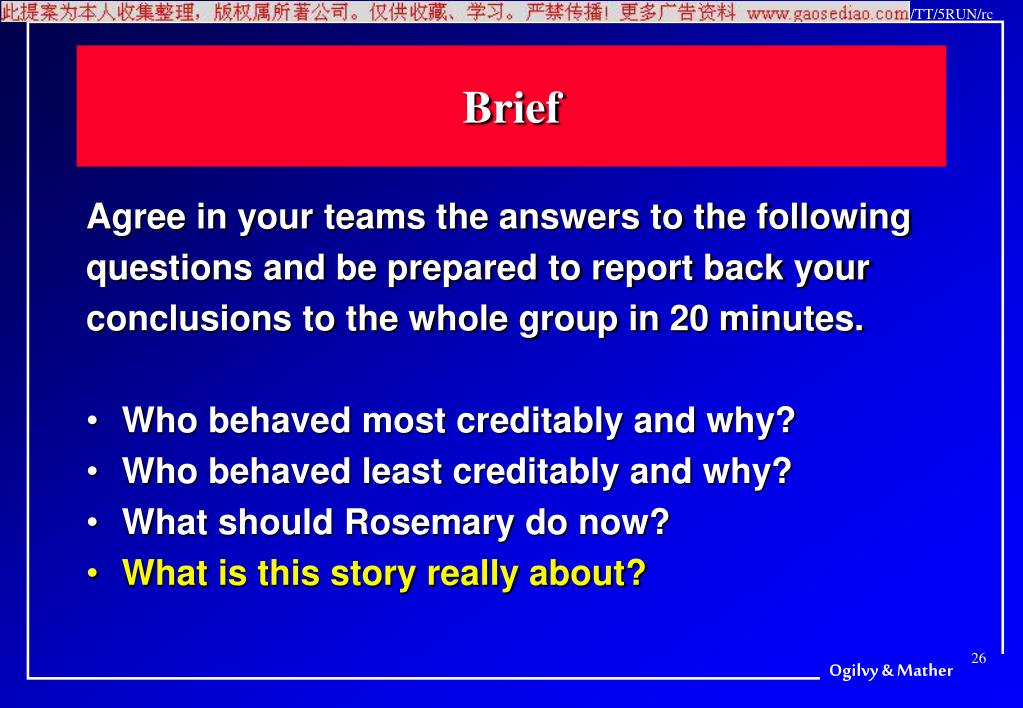 此提案为本人收集整理，版权属所著公司。仅供收藏、学习。严禁传播！更多广告资料 www.gaosediao.com/TT/5RUN/rc

Brief

Agree in your teams the answers to the following questions and be prepared to report back your conclusions to the whole group in 20 minutes.

• Who behaved most creditably and why?
• Who behaved least creditably and why?
• What should Rosemary do now?
• What is this story really about?

26

Ogilvy & Mather